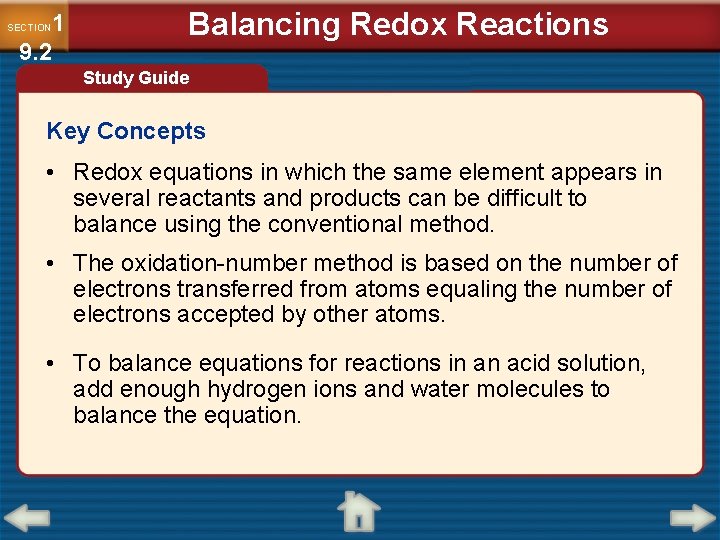 SECTION 1
9.2

Balancing Redox Reactions

Study Guide

Key Concepts

• Redox equations in which the same element appears in several reactants and products can be difficult to balance using the conventional method.

• The oxidation-number method is based on the number of electrons transferred from atoms equaling the number of electrons accepted by other atoms.

• To balance equations for reactions in an acid solution, add enough hydrogen ions and water molecules to balance the equation.